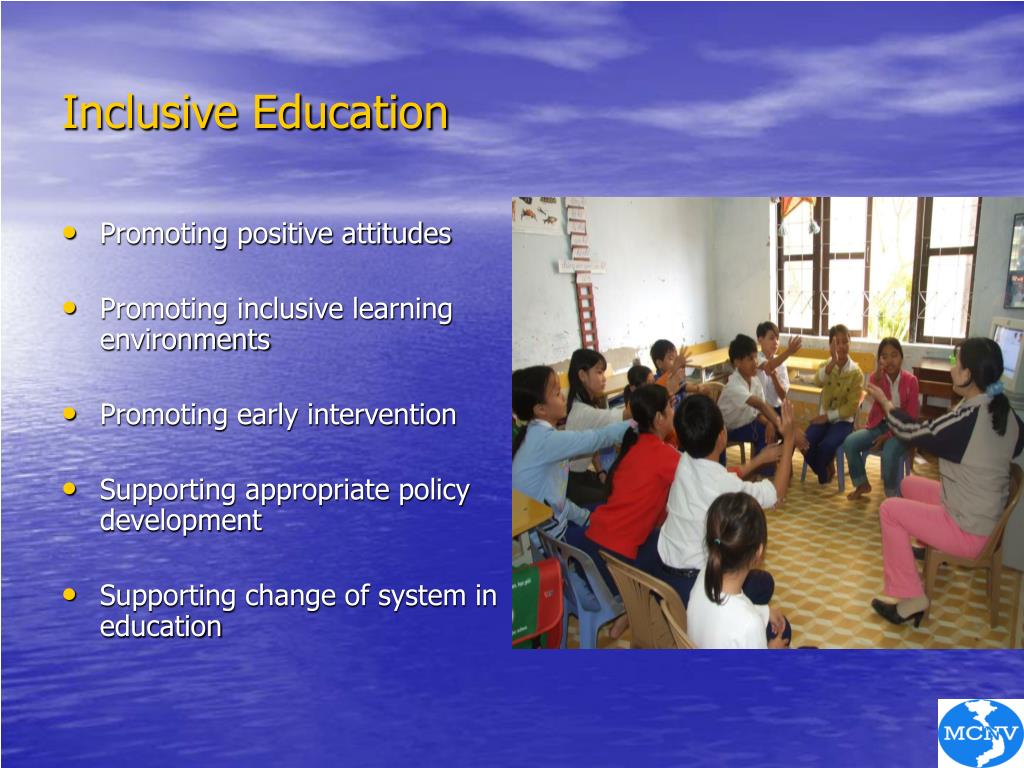 Inclusive Education

• Promoting positive attitudes

• Promoting inclusive learning environments

• Promoting early intervention

• Supporting appropriate policy development

• Supporting change of system in education

MCNV